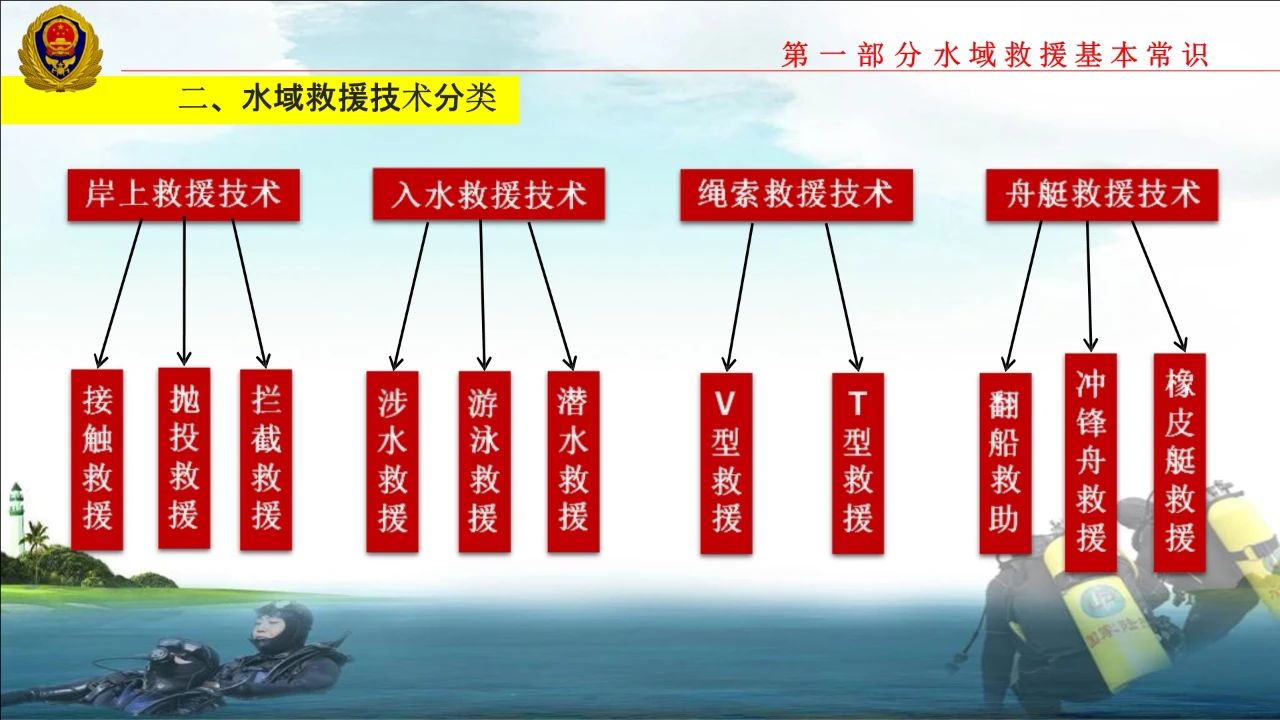 第一部分 水域救援基本常识

二、水域救援技术分类

岸上救援技术

接触救援

抛投救援

拦截救援

入水救援技术

涉水救援

游泳救援

潜水救援

绳索救援技术

V型救援

T型救援

舟艇救援技术

翻船救助

冲锋舟救援

橡皮艇救援